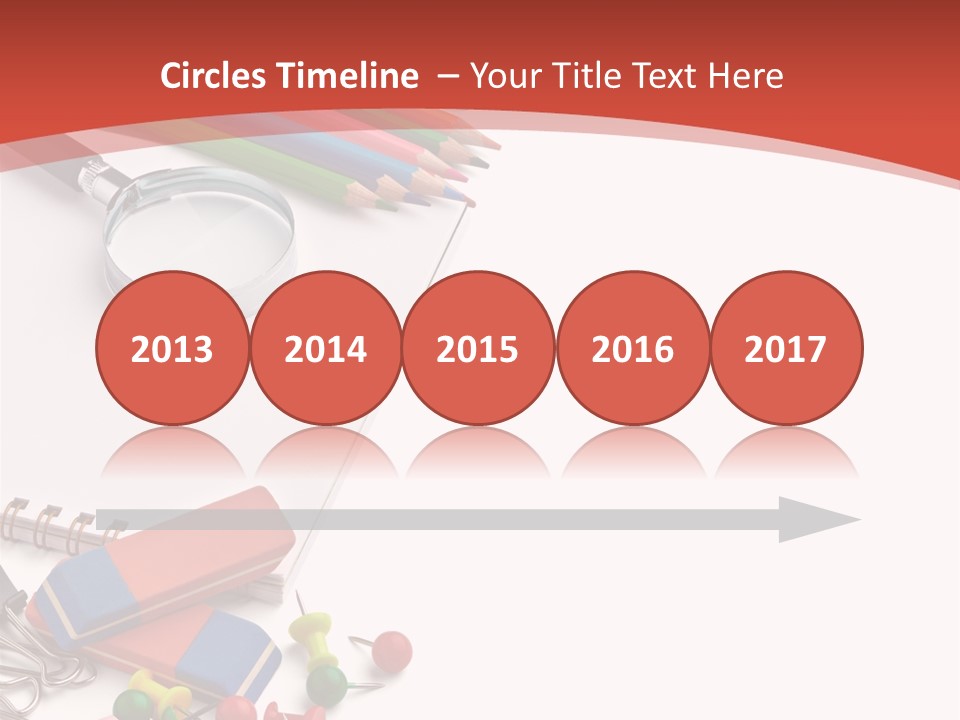 Circles Timeline – Your Title Text Here

2013

2014

2015

2016

2017